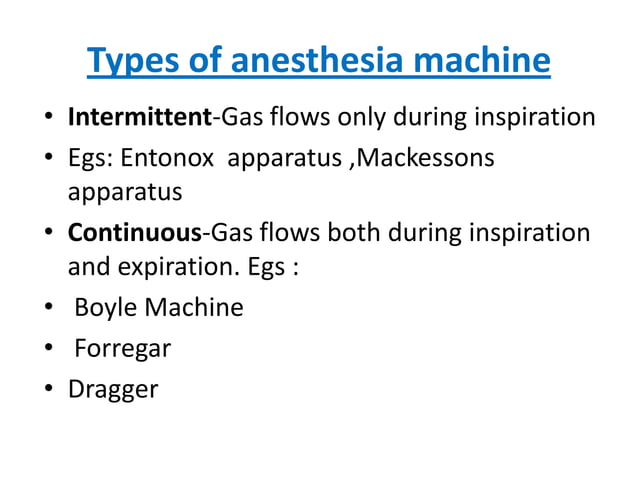 Types of anesthesia machine

• Intermittent-Gas flows only during inspiration
• Egs: Entonox apparatus ,Mackessons apparatus
• Continuous-Gas flows both during inspiration and expiration. Egs :
• Boyle Machine
• Forregar
• Dragger